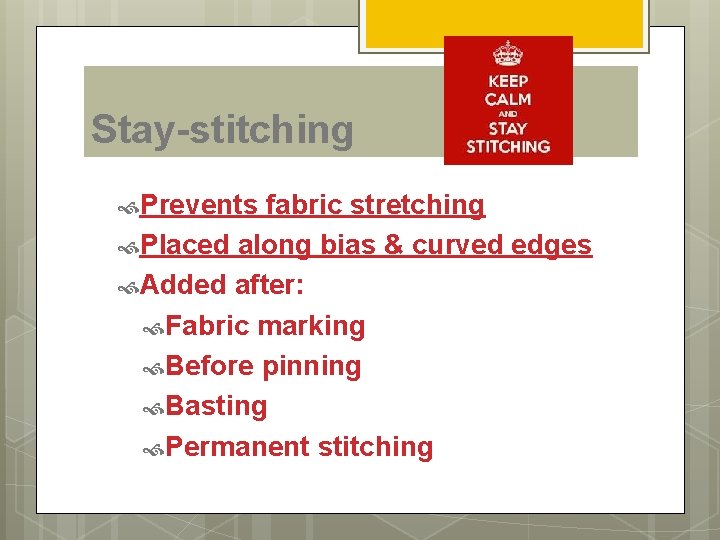 Stay-stitching

KEEP
CALM
AND
STAY
STITCHING

Prevents fabric stretching
Placed along bias & curved edges
Added after:
Fabric marking
Before pinning
Basting
Permanent stitching